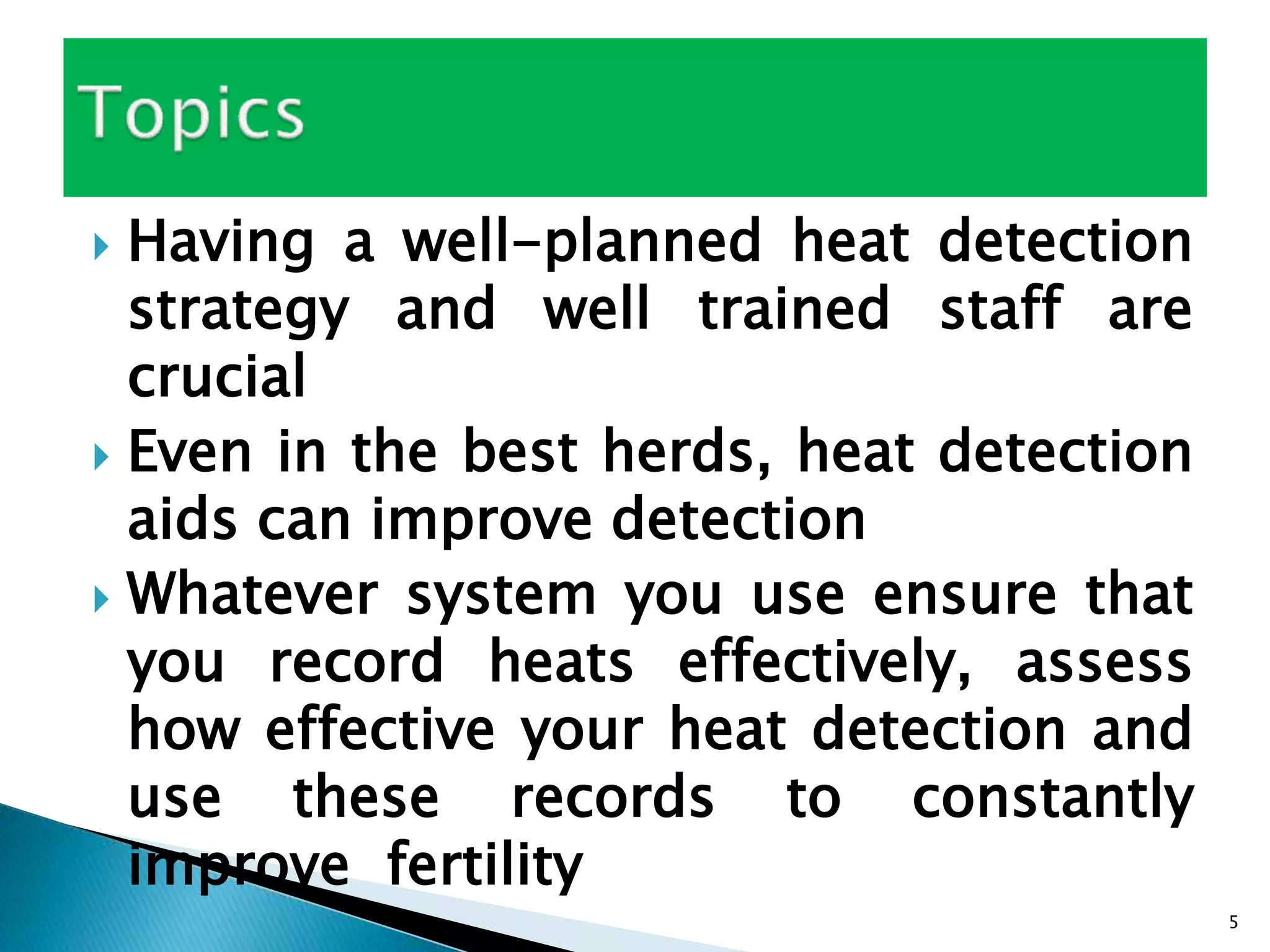 Topics

Having a well-planned heat detection strategy and well trained staff are crucial

Even in the best herds, heat detection aids can improve detection

Whatever system you use ensure that you record heats effectively, assess how effective your heat detection and use these records to constantly improve fertility

5